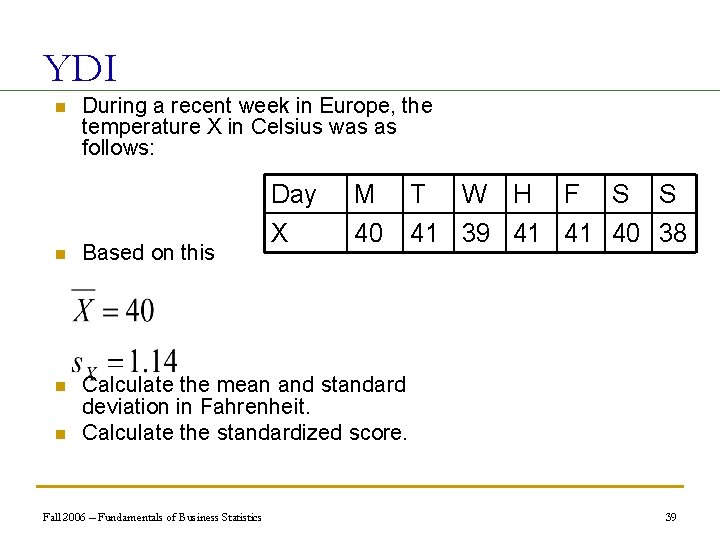 YDI

During a recent week in Europe, the temperature X in Celsius was as follows:

| Day | M | T | W | H | F | S | S |
|---|---|---|---|---|---|---|---|
| X | 40 | 41 | 39 | 41 | 41 | 40 | 38 |

Based on this

$\overline{X} = 40$

$s_X = 1.14$

Calculate the mean and standard deviation in Fahrenheit.

Calculate the standardized score.

Fall 2006 – Fundamentals of Business Statistics

39